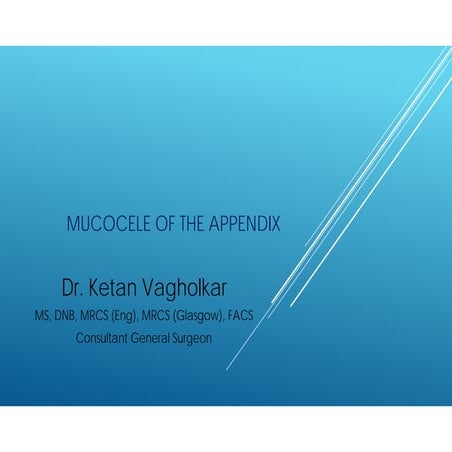 MUCOCELE OF THE APPENDIX

Dr. Ketan Vagholkar

MS, DNB, MRCS (Eng), MRCS (Glasgow), FACS

Consultant General Surgeon